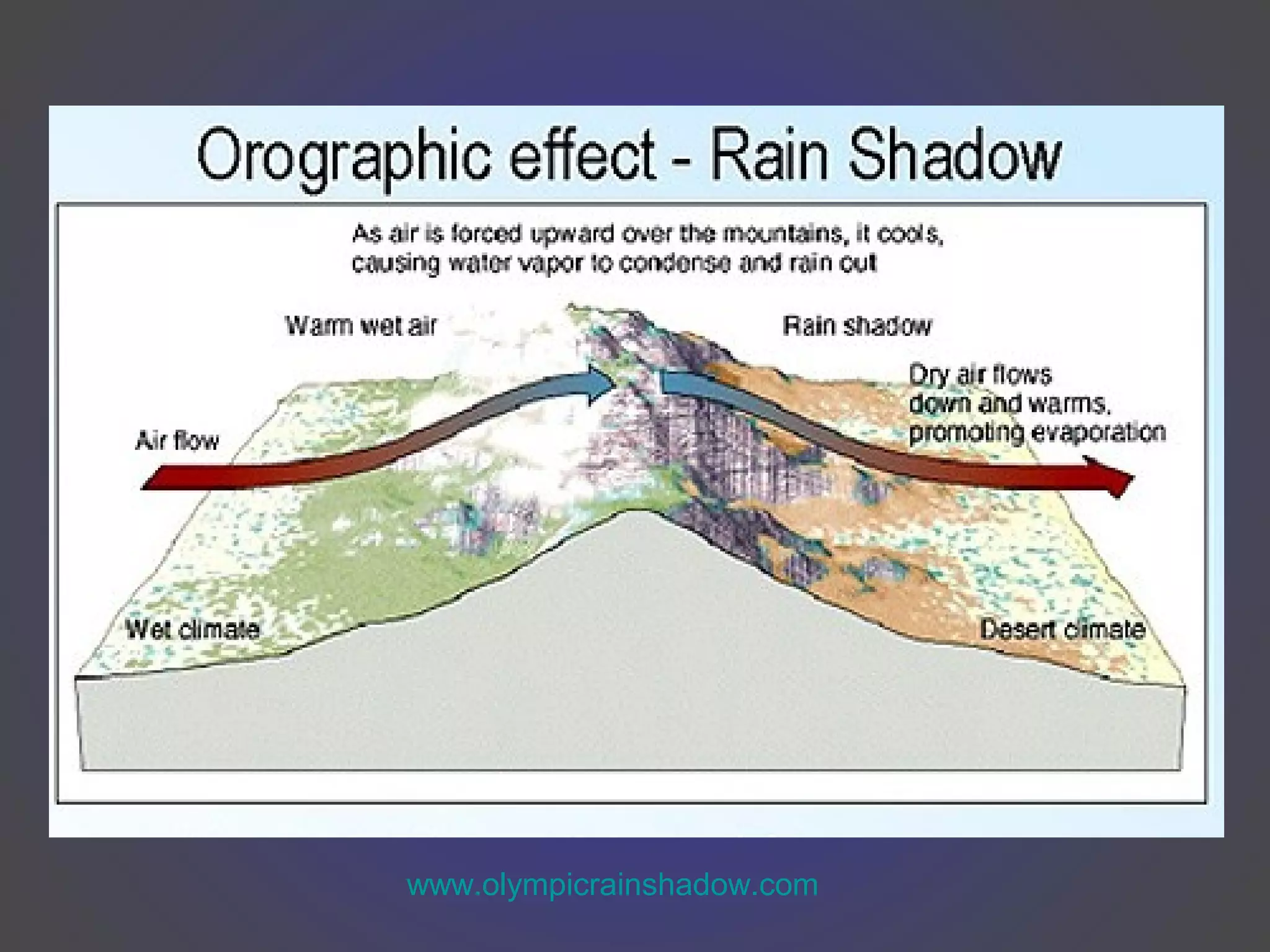 Orographic effect - Rain Shadow

As air is forced upward over the mountains, it cools, causing water vapor to condense and rain out

Warm wet air

Rain shadow

Dry air flows down and warms, promoting evaporation

Air flow

Wet climate

Desert climate

www.olympicrainshadow.com